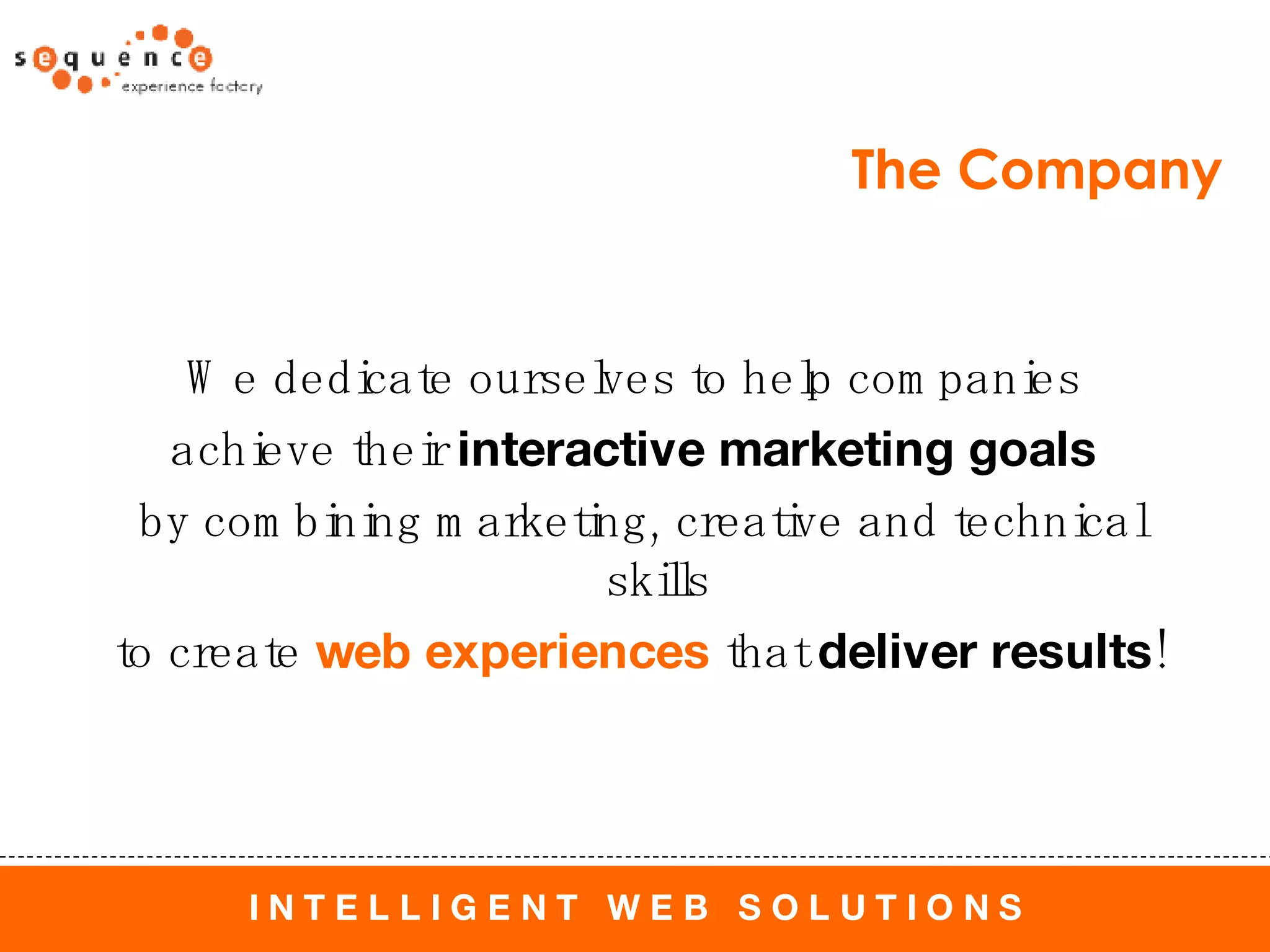 sequence
experience factory

The Company

We dedicate ourselves to help companies achieve their interactive marketing goals by combining marketing, creative and technical skills to create web experiences that deliver results!

INTELLIGENT WEB SOLUTIONS